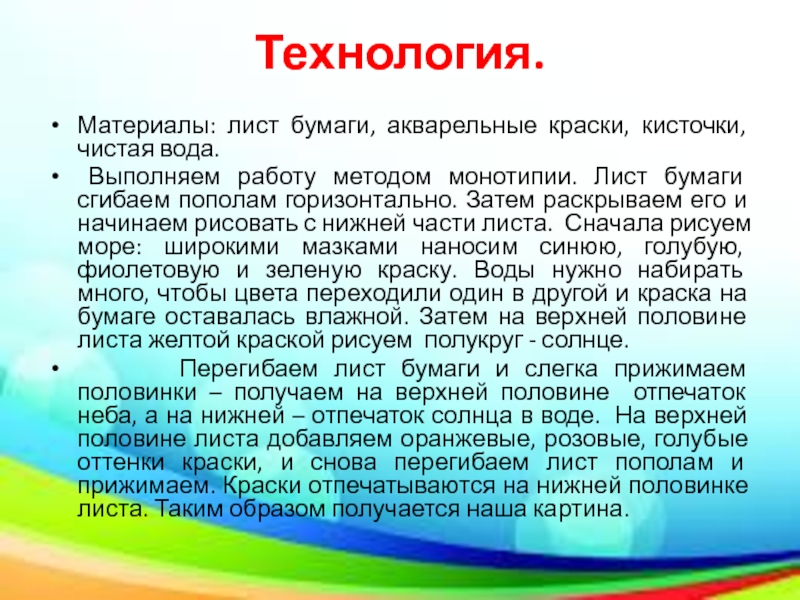 Технология.

• Материалы: лист бумаги, акварельные краски, кисточки, чистая вода.

• Выполняем работу методом монотипии. Лист бумаги сгибаем пополам горизонтально. Затем раскрываем его и начинаем рисовать с нижней части листа. Сначала рисуем море: широкими мазками наносим синюю, голубую, фиолетовую и зеленую краску. Воды нужно набирать много, чтобы цвета переходили один в другой и краска на бумаге оставалась влажной. Затем на верхней половине листа желтой краской рисуем полукруг - солнце.

• Перегибаем лист бумаги и слегка прижимаем половинки – получаем на верхней половине отпечаток неба, а на нижней – отпечаток солнца в воде. На верхней половине листа добавляем оранжевые, розовые, голубые оттенки краски, и снова перегибаем лист пополам и прижимаем. Краски отпечатываются на нижней половинке листа. Таким образом получается наша картина.